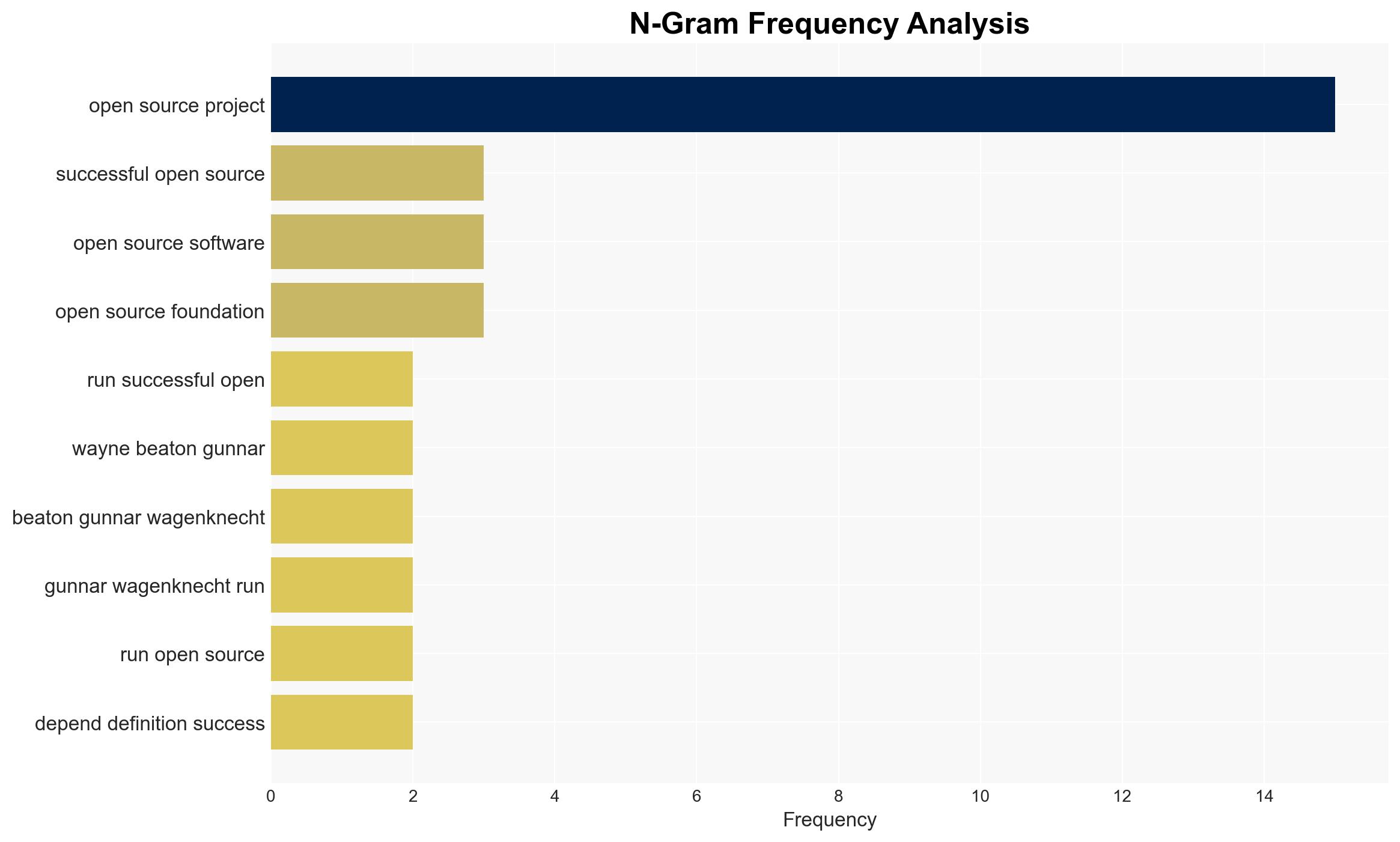 N-Gram Frequency Analysis

open source project
successful open source
open source software
open source foundation
run successful open
wayne beaton gunnar
beaton gunnar wagenknecht
gunnar wagenknecht run
run open source
depend definition success

0
2
4
6
8
10
12
14
Frequency